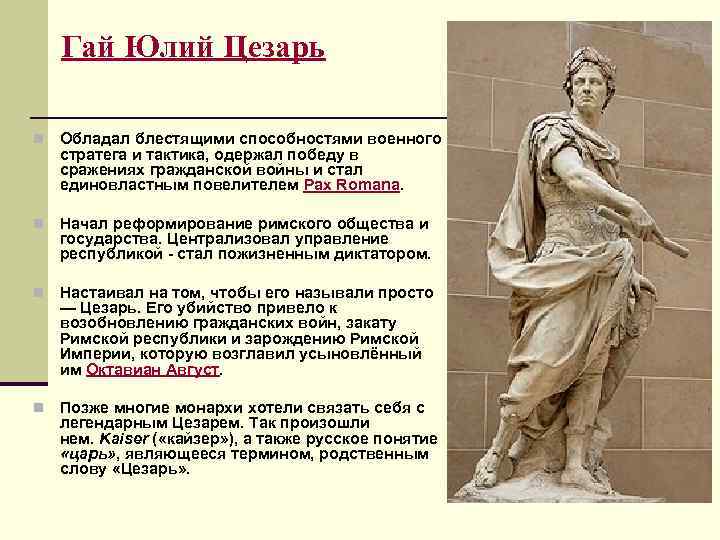 Гай Юлий Цезарь

Обладал блестящими способностями военного стратега и тактика, одержал победу в сражениях гражданской войны и стал единовластным повелителем Pax Romana.

Начал реформирование римского общества и государства. Централизовал управление республикой - стал пожизненным диктатором.

Настаивал на том, чтобы его называли просто — Цезарь. Его убийство привело к возобновлению гражданских войн, закату Римской республики и зарождению Римской Империи, которую возглавил усыновлённый им Октавиан Август.

Позже многие монархи хотели связать себя с легендарным Цезарем. Так произошли нем. Kaiser («кайзер»), а также русское понятие «царь», являющееся термином, родственным слову «Цезарь».